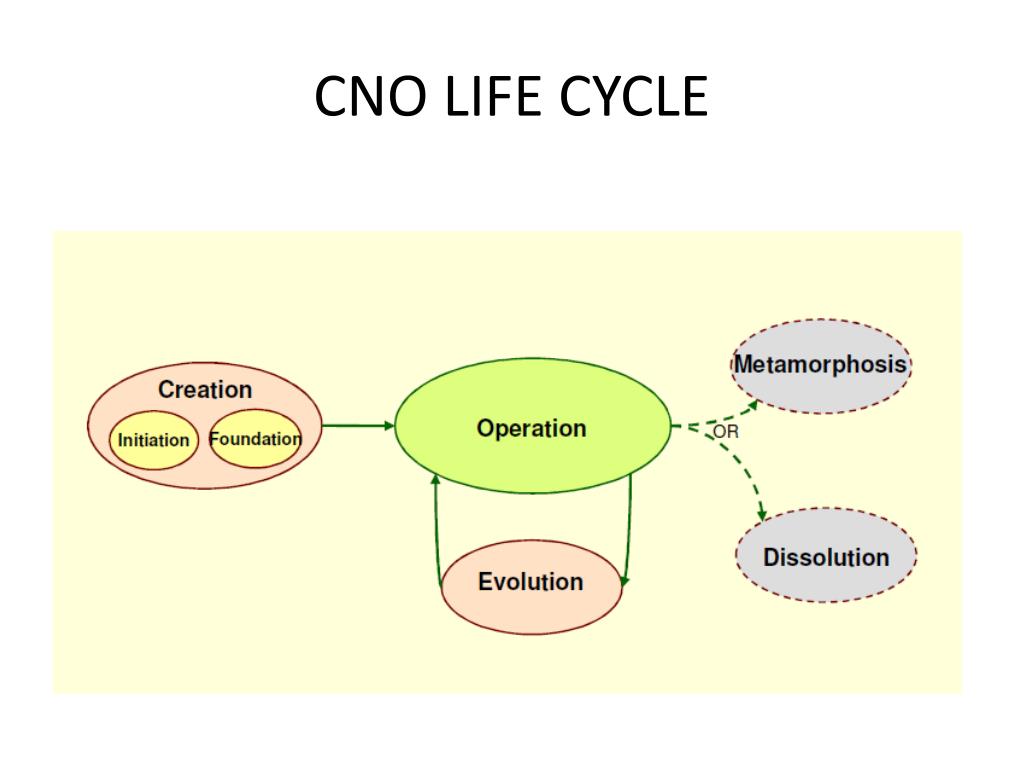 CNO LIFE CYCLE

Creation

Initiation

Foundation

Operation

OR

Metamorphosis

Dissolution

Evolution